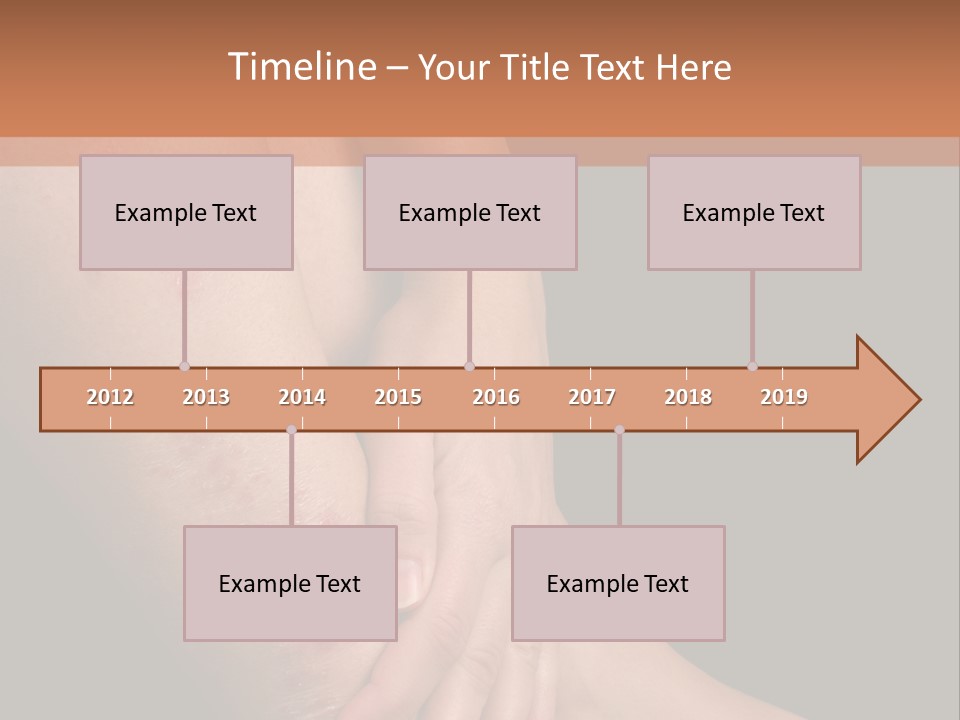 Timeline – Your Title Text Here

Example Text

Example Text

Example Text

2012 2013 2014 2015 2016 2017 2018 2019

Example Text

Example Text